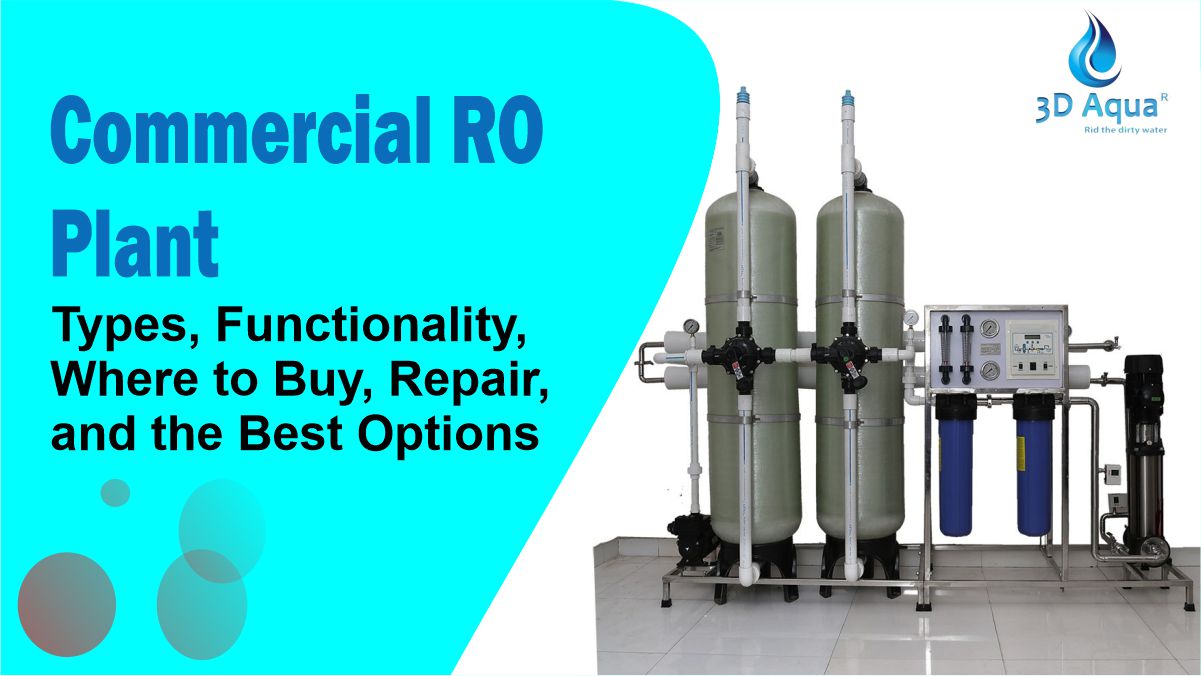 Commercial RO Plant

Types, Functionality, Where to Buy, Repair, and the Best Options

3D Aqua R
Rid the dirty water